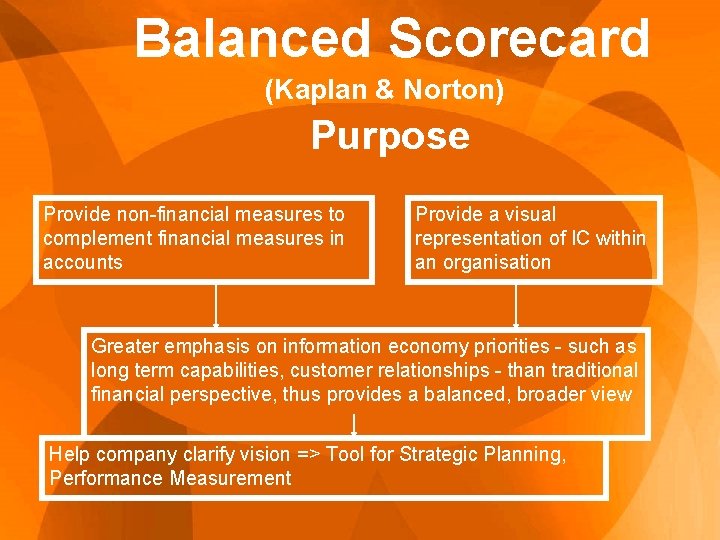 Balanced Scorecard

(Kaplan & Norton)

Purpose

Provide non-financial measures to complement financial measures in accounts

Provide a visual representation of IC within an organisation

Greater emphasis on information economy priorities - such as long term capabilities, customer relationships - than traditional financial perspective, thus provides a balanced, broader view

Help company clarify vision => Tool for Strategic Planning, Performance Measurement